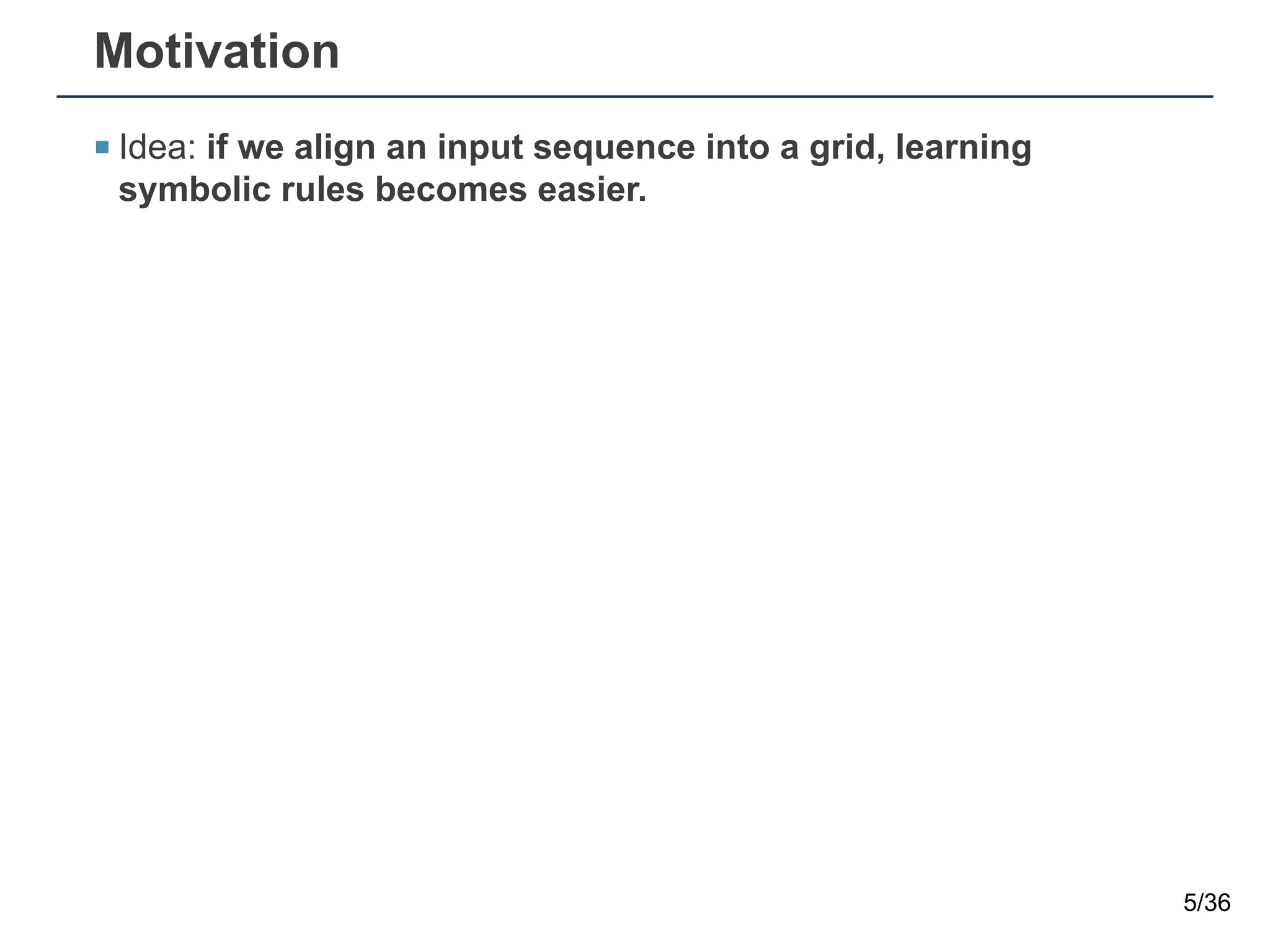 Motivation

Idea: if we align an input sequence into a grid, learning symbolic rules becomes easier.

5/36